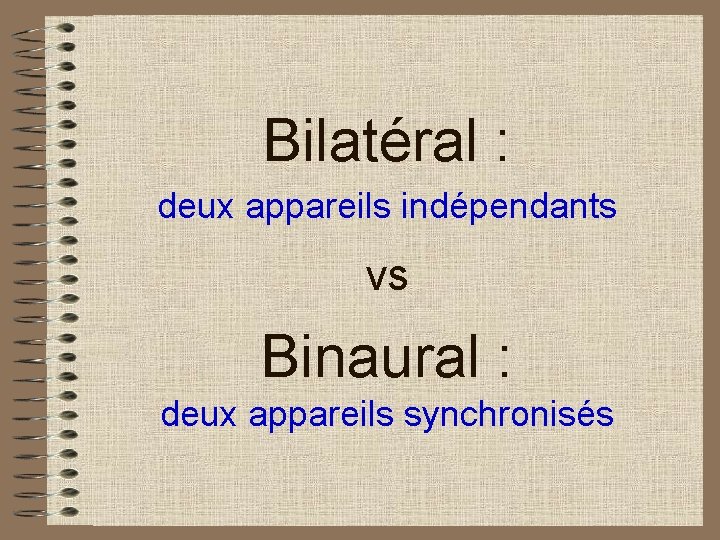 Bilatéral :

deux appareils indépendants

vs

Binaural :

deux appareils synchronisés